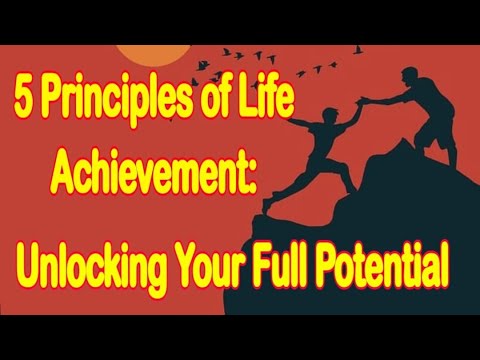 5 Principles of Life Achievement: Unlocking Your Full Potential